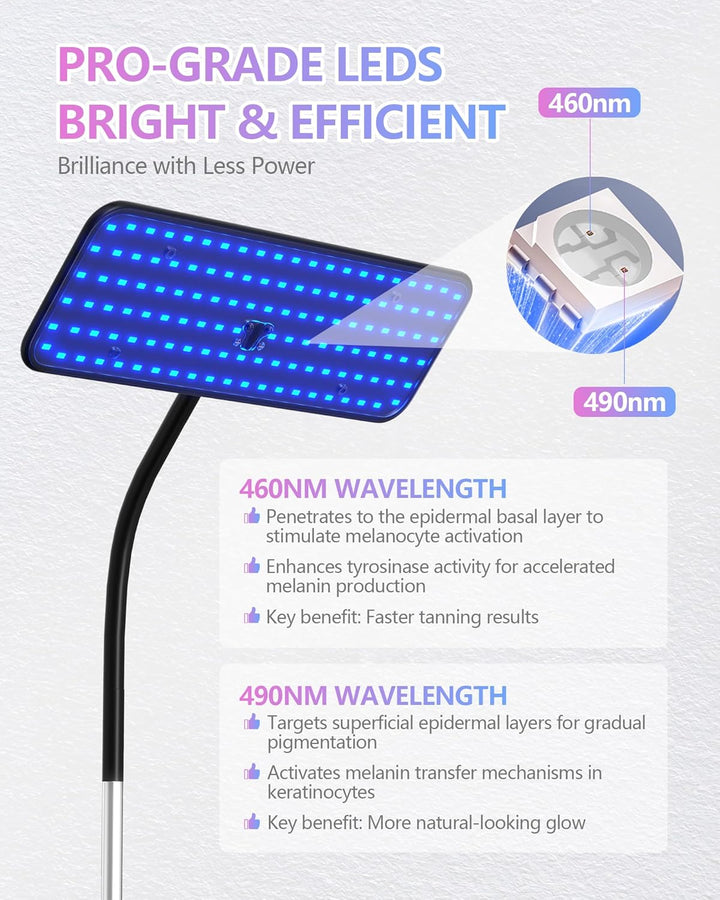 PRO-GRADE LEDS
BRIGHT & EFFICIENT

Brilliance with Less Power

460nm

490nm

460NM WAVELENGTH

Penetrates to the epidermal basal layer to stimulate melanocyte activation

Enhances tyrosinase activity for accelerated melanin production

Key benefit: Faster tanning results

490NM WAVELENGTH

Targets superficial epidermal layers for gradual pigmentation

Activates melanin transfer mechanisms in keratinocytes

Key benefit: More natural-looking glow